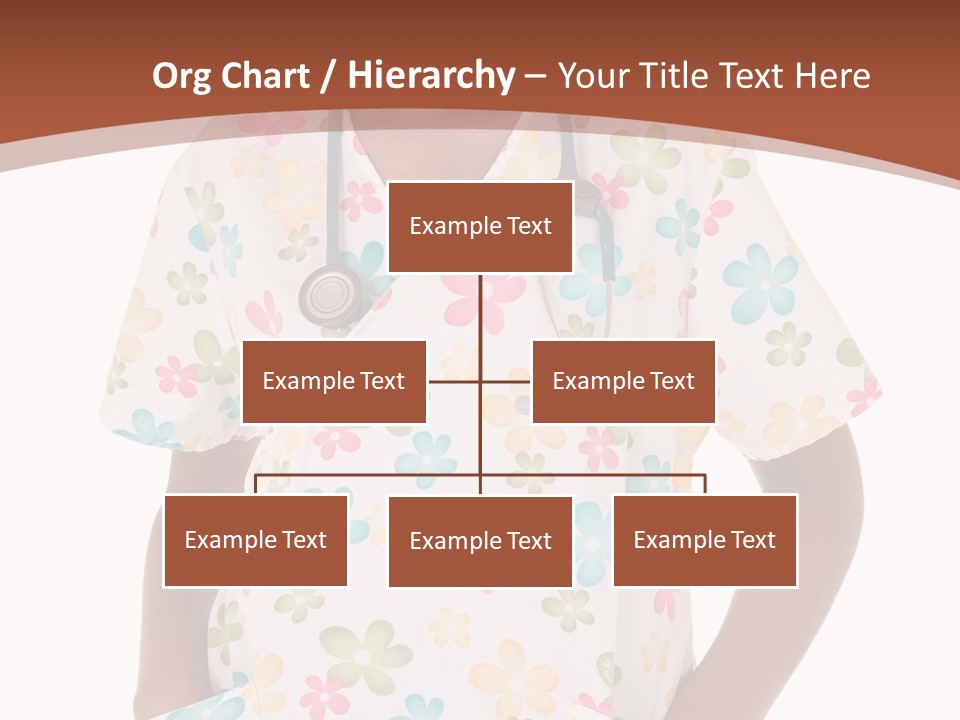 Org Chart / Hierarchy – Your Title Text Here

Example Text

Example Text

Example Text

Example Text

Example Text

Example Text